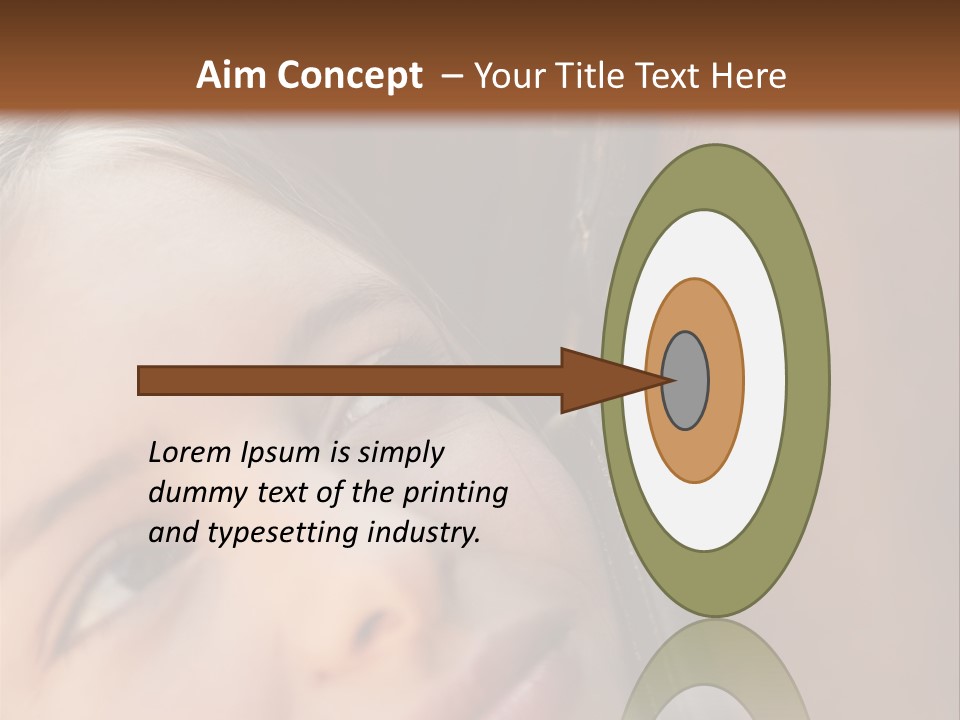 Aim Concept – Your Title Text Here

Lorem Ipsum is simply dummy text of the printing and typesetting industry.